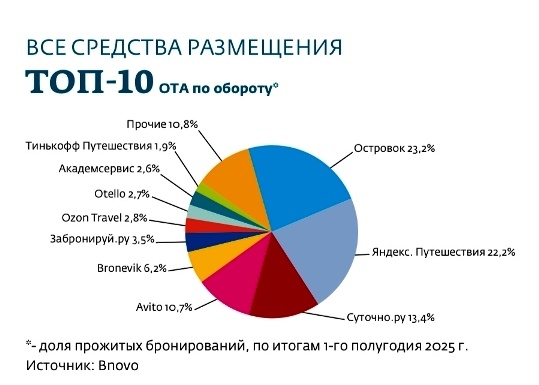 ВСЕ СРЕДСТВА РАЗМЕЩЕНИЯ
ТОП-10 ОТА по обороту*

Прочие 10,8%
Тинькофф Путешествия 1,9%
Академсервис 2,6%
Otello 2,7%
Ozon Travel 2,8%
Забронируй.ру 3,5%
Bronevik 6,2%
Avito 10,7%
Островок 23,2%
Яндекс. Путешествия 22,2%
Суточно.ру 13,4%

*- доля прожитых бронирований, по итогам 1-го полугодия 2025 г.
Источник: Bnovo